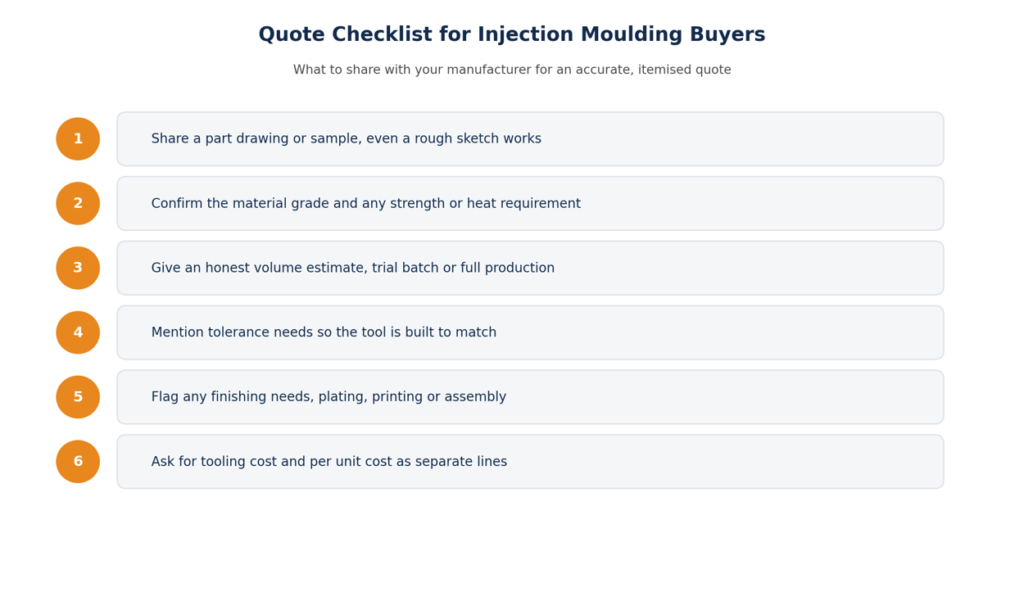 Quote Checklist for Injection Moulding Buyers

What to share with your manufacturer for an accurate, itemised quote

1 Share a part drawing or sample, even a rough sketch works

2 Confirm the material grade and any strength or heat requirement

3 Give an honest volume estimate, trial batch or full production

4 Mention tolerance needs so the tool is built to match

5 Flag any finishing needs, plating, printing or assembly

6 Ask for tooling cost and per unit cost as separate lines